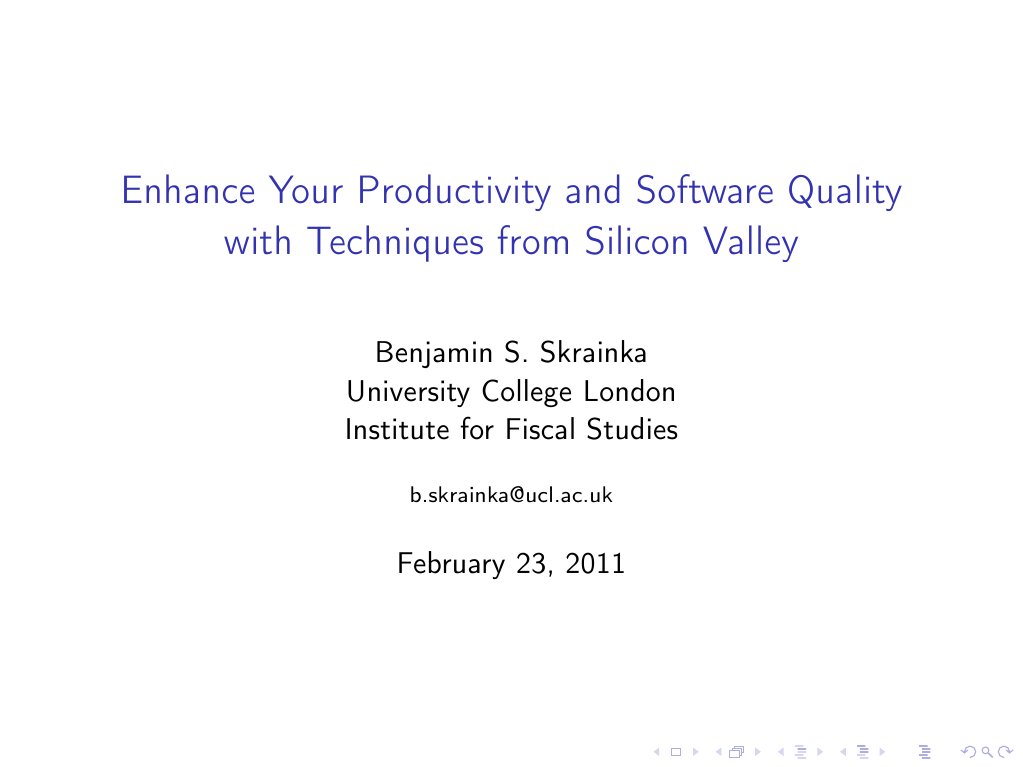 Enhance Your Productivity and Software Quality with Techniques from Silicon Valley

Benjamin S. Skrainka
University College London
Institute for Fiscal Studies

b.skrainka@ucl.ac.uk

February 23, 2011